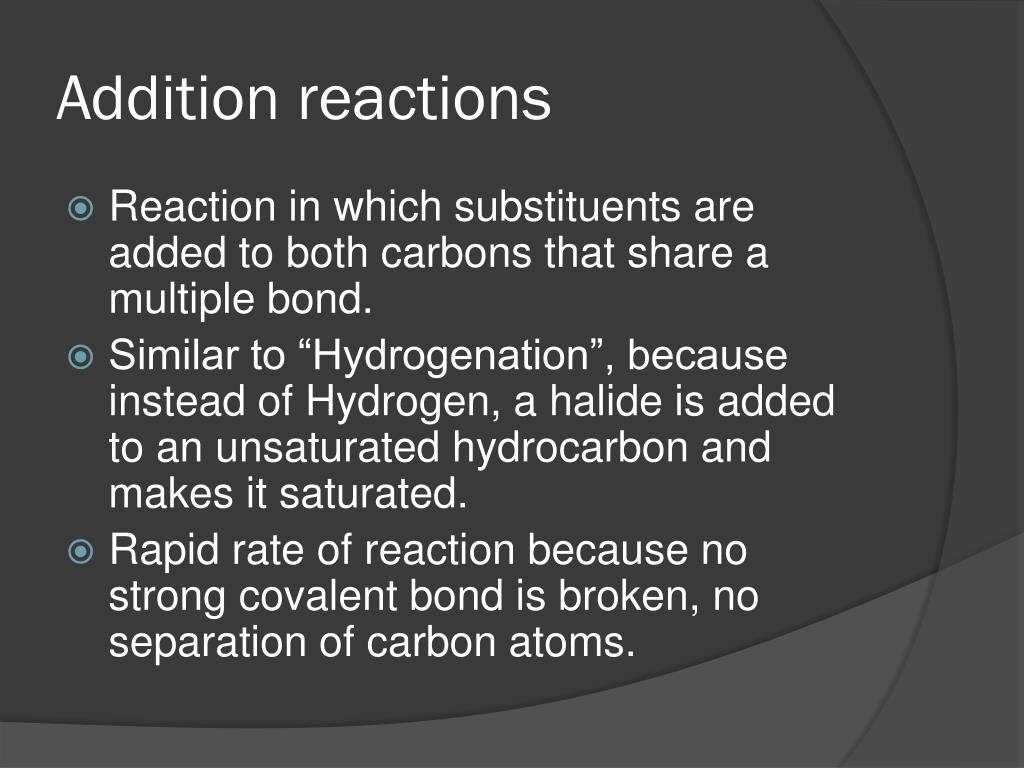 Addition reactions

Reaction in which substituents are added to both carbons that share a multiple bond.

Similar to “Hydrogenation”, because instead of Hydrogen, a halide is added to an unsaturated hydrocarbon and makes it saturated.

Rapid rate of reaction because no strong covalent bond is broken, no separation of carbon atoms.